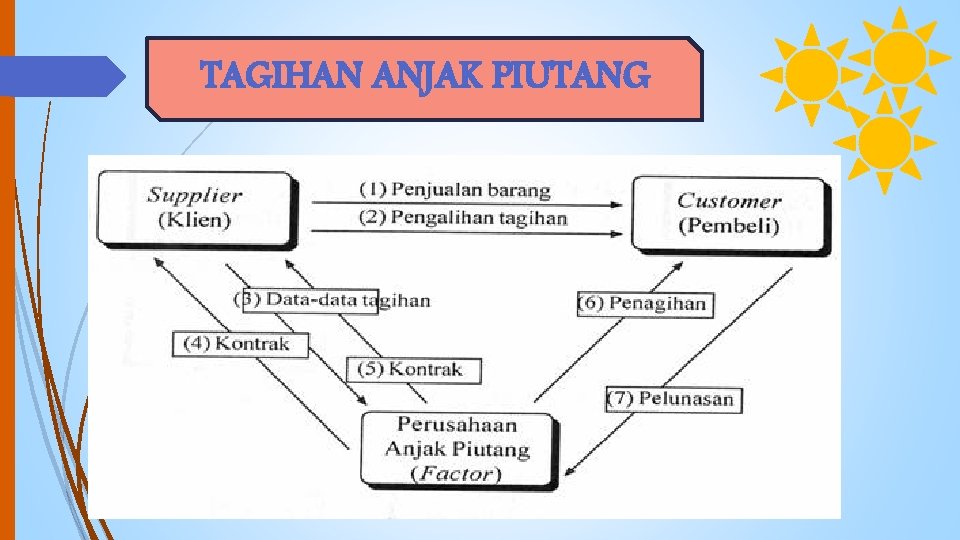 TAGIHAN ANJAK PIUTANG

Supplier (Klien)

(1) Penjualan barang

(2) Pengalihan tagihan

Customer (Pembeli)

(3) Data-data tagihan

(4) Kontrak

(5) Kontrak

(6) Penagihan

(7) Pelunasan

Perusahaan Anjak Piutang (Factor)